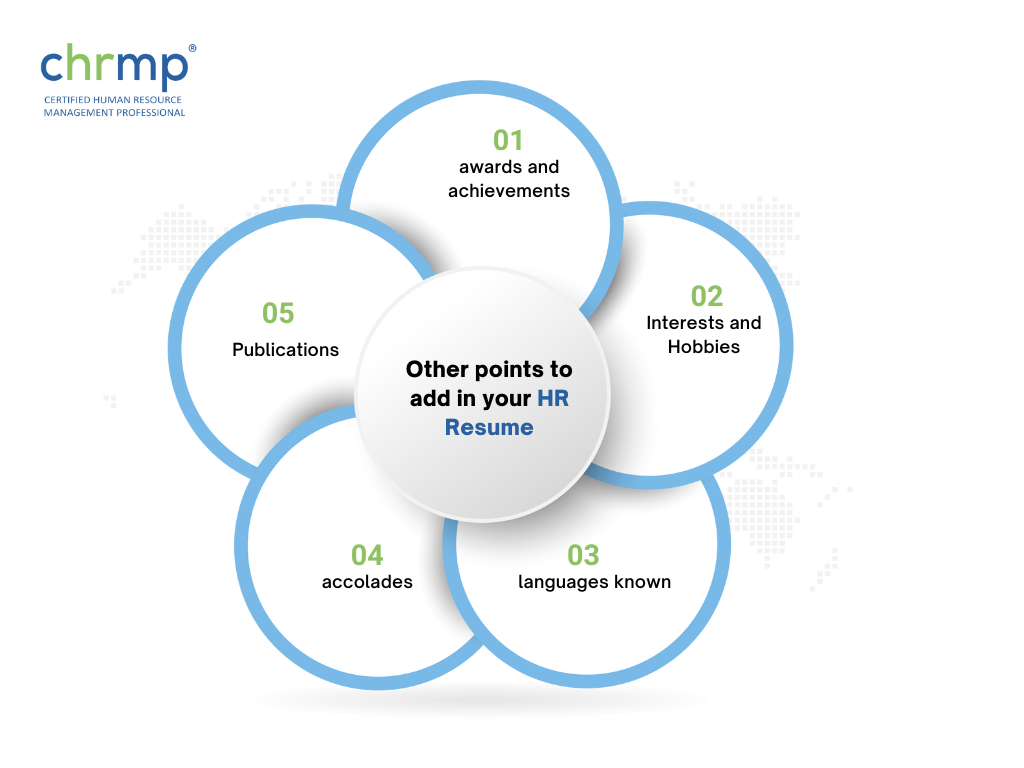 chrmp®
CERTIFIED HUMAN RESOURCE MANAGEMENT PROFESSIONAL

Other points to add in your HR Resume

01
awards and achievements

02
Interests and Hobbies

03
languages known

04
accolades

05
Publications